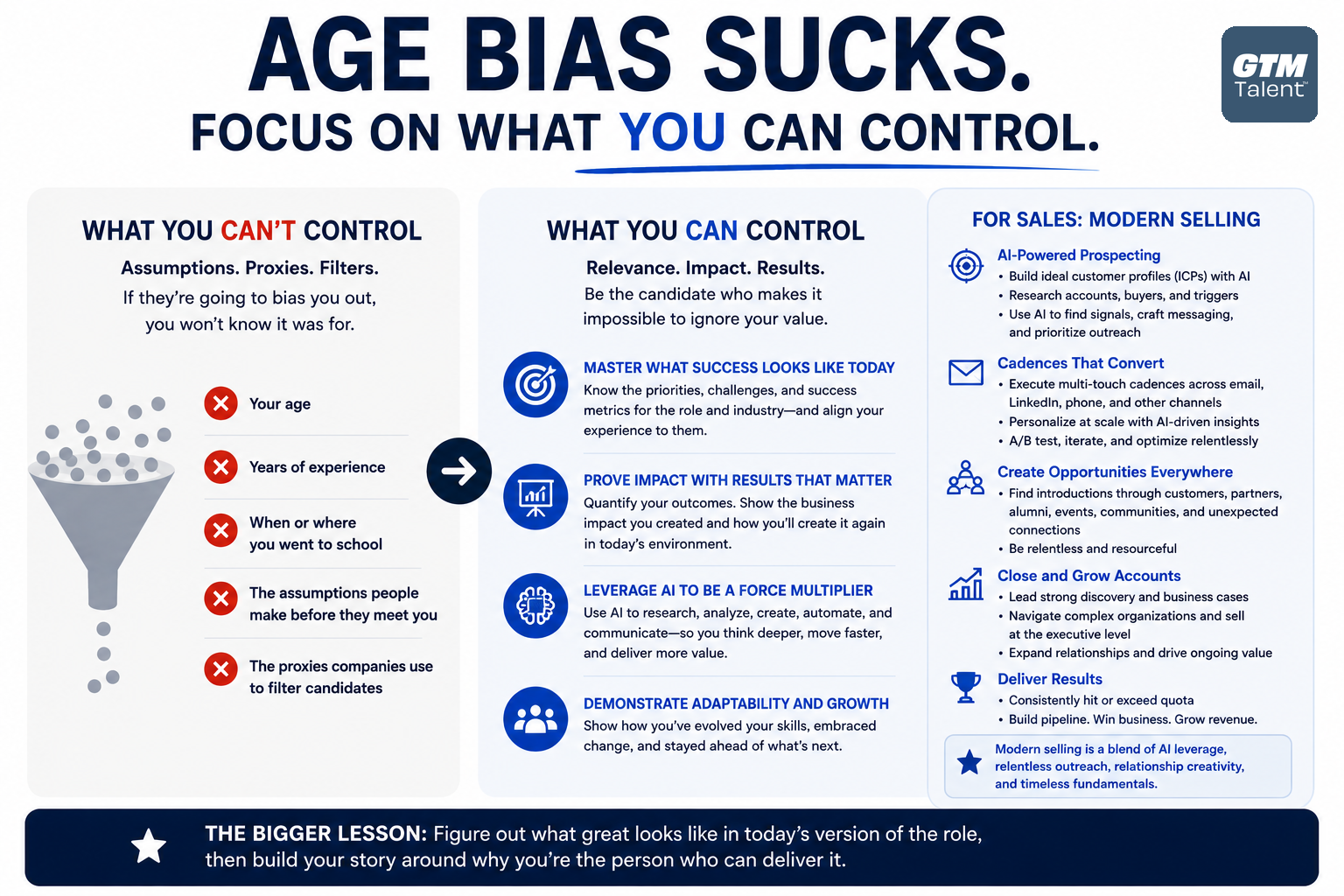 AGE BIAS SUCKS.
FOCUS ON WHAT YOU CAN CONTROL.

GTM Talent™

WHAT YOU CAN'T CONTROL
Assumptions. Proxies. Filters.
If they're going to bias you out, you won't know it was for.

Your age
Years of experience
When or where you went to school
The assumptions people make before they meet you
The proxies companies use to filter candidates

WHAT YOU CAN CONTROL
Relevance. Impact. Results.
Be the candidate who makes it impossible to ignore your value.

MASTER WHAT SUCCESS LOOKS LIKE TODAY
Know the priorities, challenges, and success metrics for the role and industry—and align your experience to them.

PROVE IMPACT WITH RESULTS THAT MATTER
Quantify your outcomes. Show the business impact you created and how you'll create it again in today's environment.

LEVERAGE AI TO BE A FORCE MULTIPLIER
Use AI to research, analyze, create, automate, and communicate—so you think deeper, move faster, and deliver more value.

DEMONSTRATE ADAPTABILITY AND GROWTH
Show how you've evolved your skills, embraced change, and stayed ahead of what's next.

FOR SALES: MODERN SELLING

AI-Powered Prospecting
• Build ideal customer profiles (ICPs) with AI
• Research accounts, buyers, and triggers
• Use AI to find signals, craft messaging, and prioritize outreach

Cadences That Convert
• Execute multi-touch cadences across email, LinkedIn, phone, and other channels
• Personalize at scale with AI-driven insights
• A/B test, iterate, and optimize relentlessly

Create Opportunities Everywhere
• Find introductions through customers, partners, alumni, events, communities, and unexpected connections
• Be relentless and resourceful

Close and Grow Accounts
• Lead strong discovery and business cases
• Navigate complex organizations and sell at the executive level
• Expand relationships and drive ongoing value

Deliver Results
• Consistently hit or exceed quota
• Build pipeline. Win business. Grow revenue.

Modern selling is a blend of AI leverage, relentless outreach, relationship creativity, and timeless fundamentals.

THE BIGGER LESSON: Figure out what great looks like in today's version of the role, then build your story around why you're the person who can deliver it.